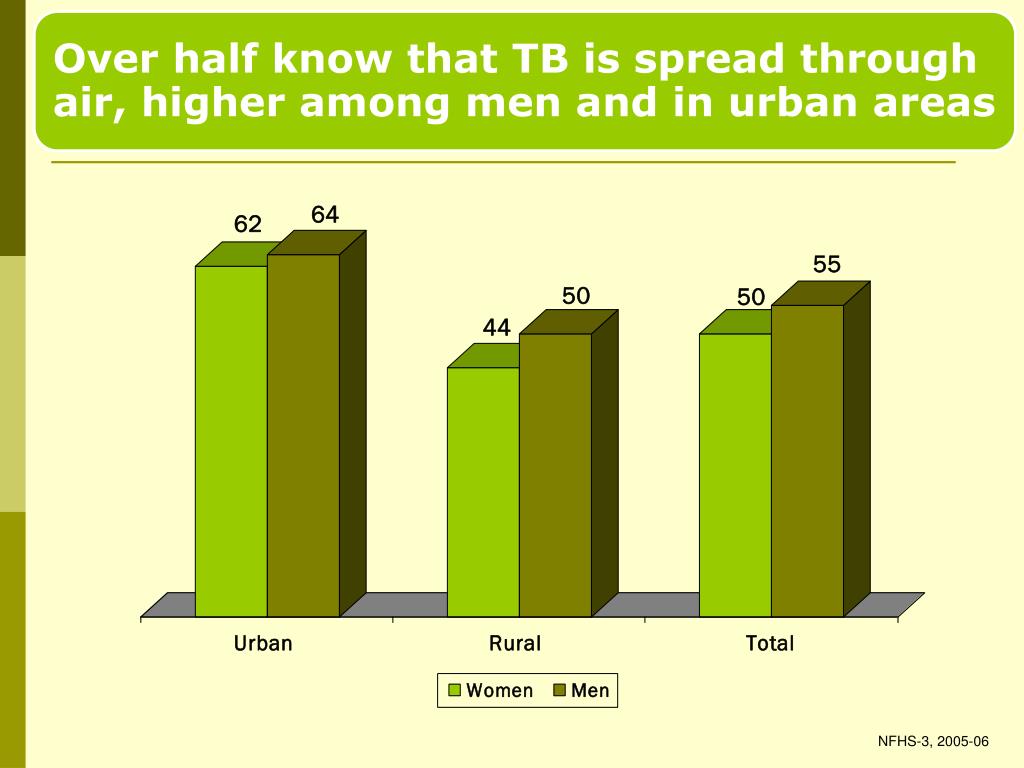 Over half know that TB is spread through air, higher among men and in urban areas

62
64
44
50
50
55

Urban
Rural
Total

Women Men

NFHS-3, 2005-06